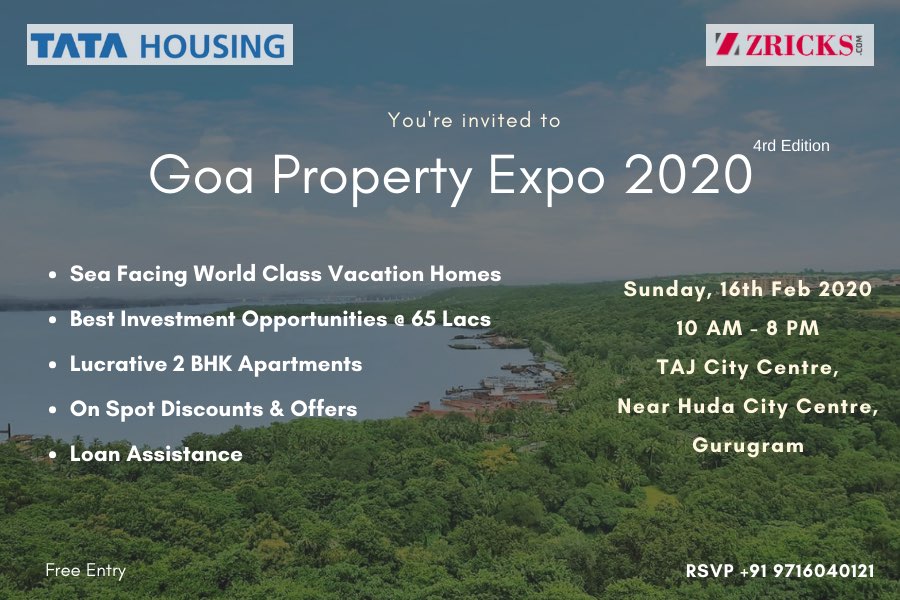 TATA HOUSING

ZRICKS.COM

You're invited to

Goa Property Expo 2020

4rd Edition

- Sea Facing World Class Vacation Homes
- Best Investment Opportunities @ 65 Lacs
- Lucrative 2 BHK Apartments
- On Spot Discounts & Offers
- Loan Assistance

Sunday, 16th Feb 2020
10 AM - 8 PM
TAJ City Centre,
Near Huda City Centre,
Gurugram

Free Entry

RSVP +91 9716040121